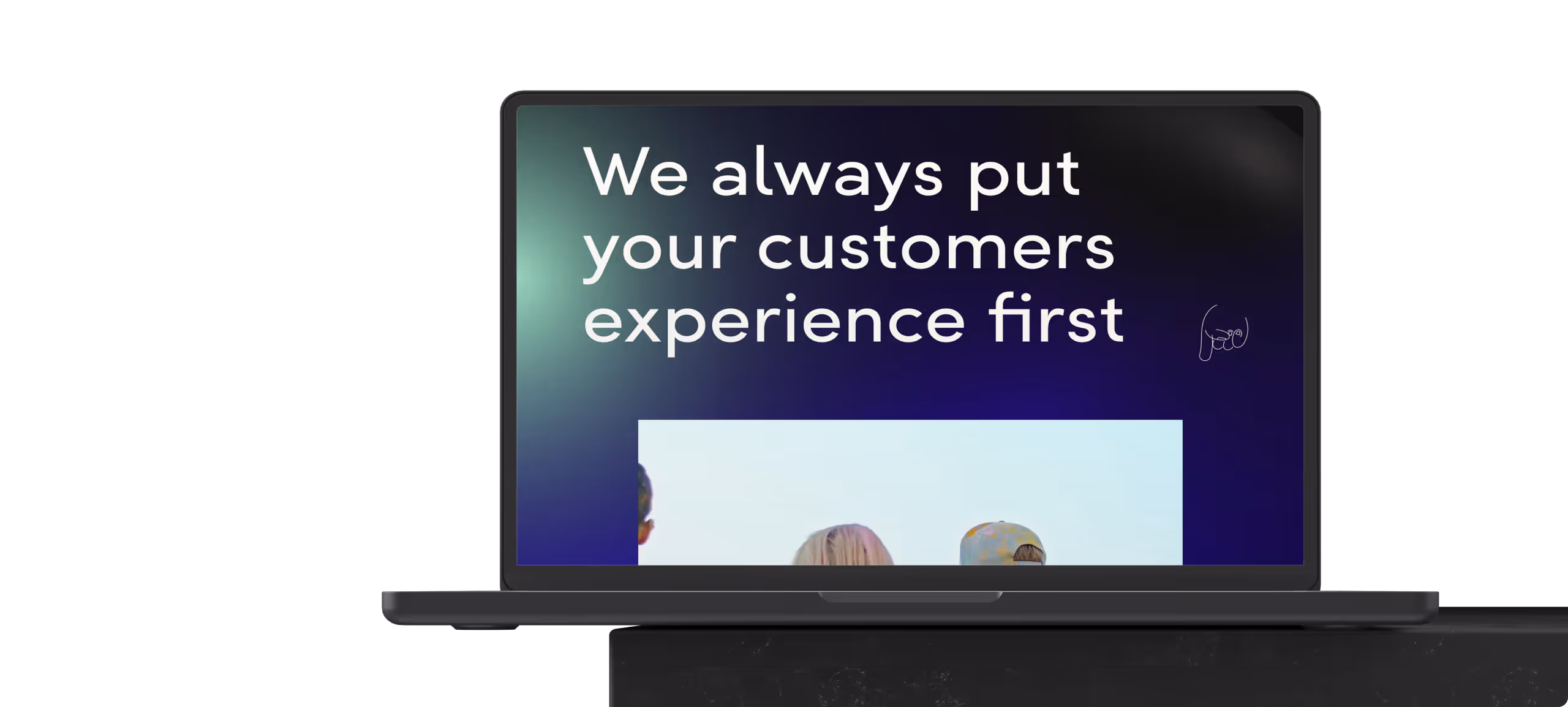 We always put your customers experience first